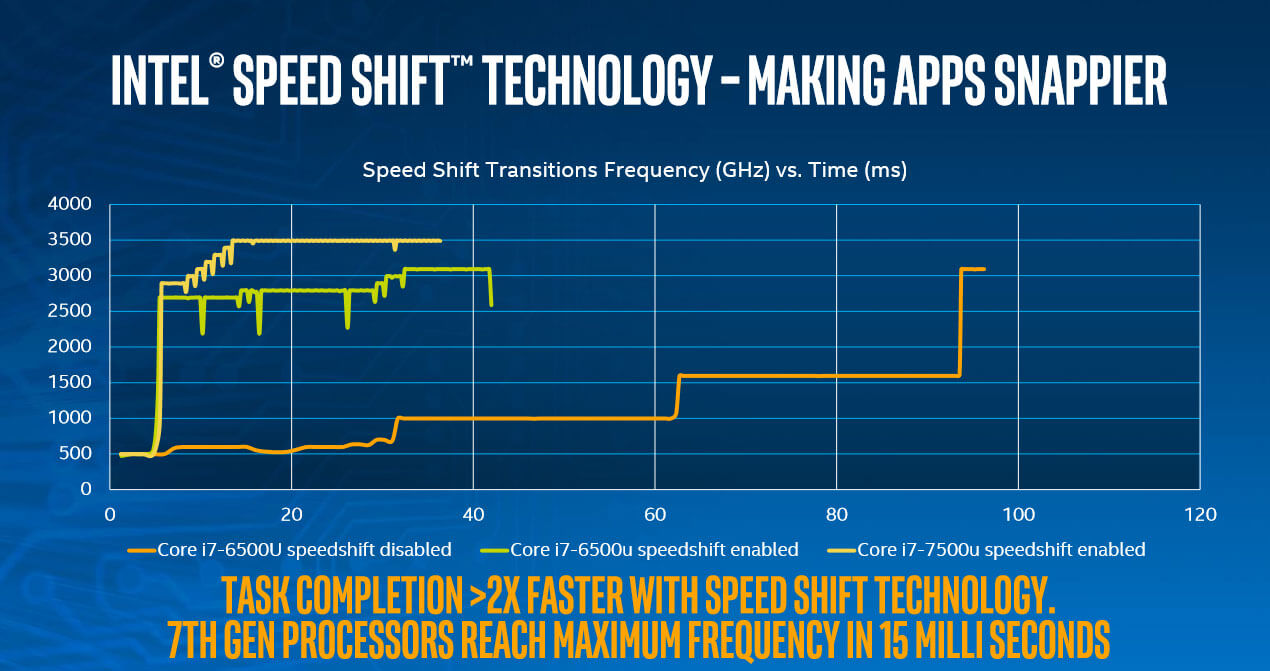 INTEL® SPEED SHIFT™ TECHNOLOGY – MAKING APPS SNAPPIER

Speed Shift Transitions Frequency (GHz) vs. Time (ms)

4000
3500
3000
2500
2000
1500
1000
500
0

0
20
40
60
80
100
120

Core i7-6500U speedshift disabled
Core i7-6500u speedshift enabled
Core i7-7500u speedshift enabled

TASK COMPLETION >2X FASTER WITH SPEED SHIFT TECHNOLOGY.
7TH GEN PROCESSORS REACH MAXIMUM FREQUENCY IN 15 MILLI SECONDS